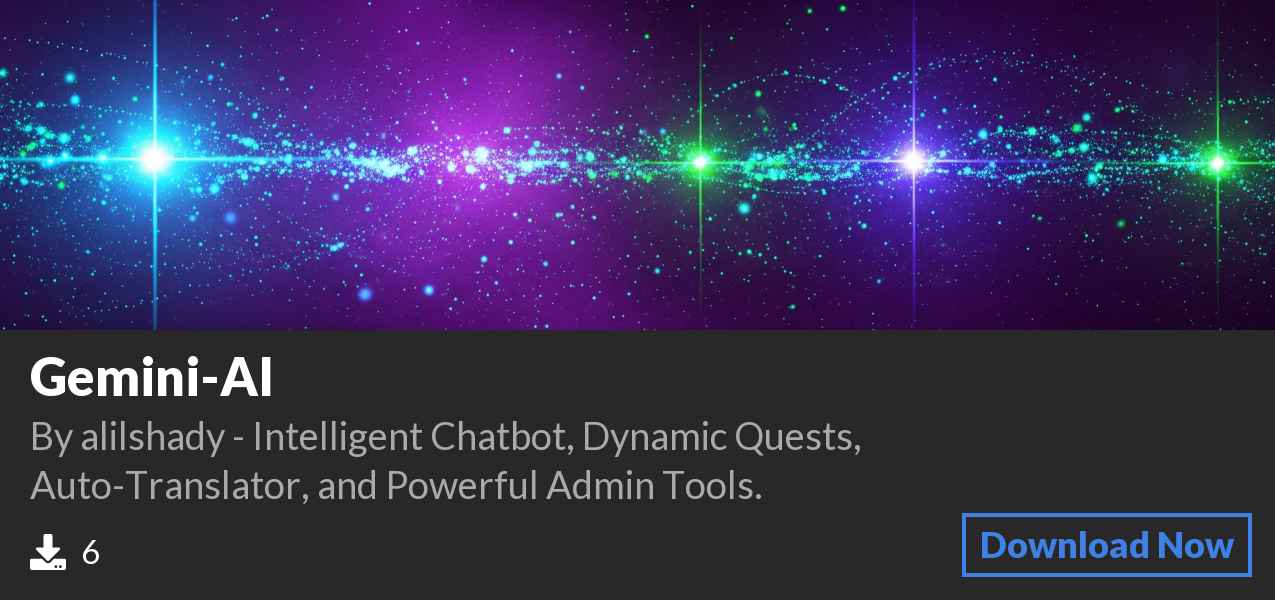 Gemini-AI

By alilshady - Intelligent Chatbot, Dynamic Quests, Auto-Translator, and Powerful Admin Tools.

6

Download Now